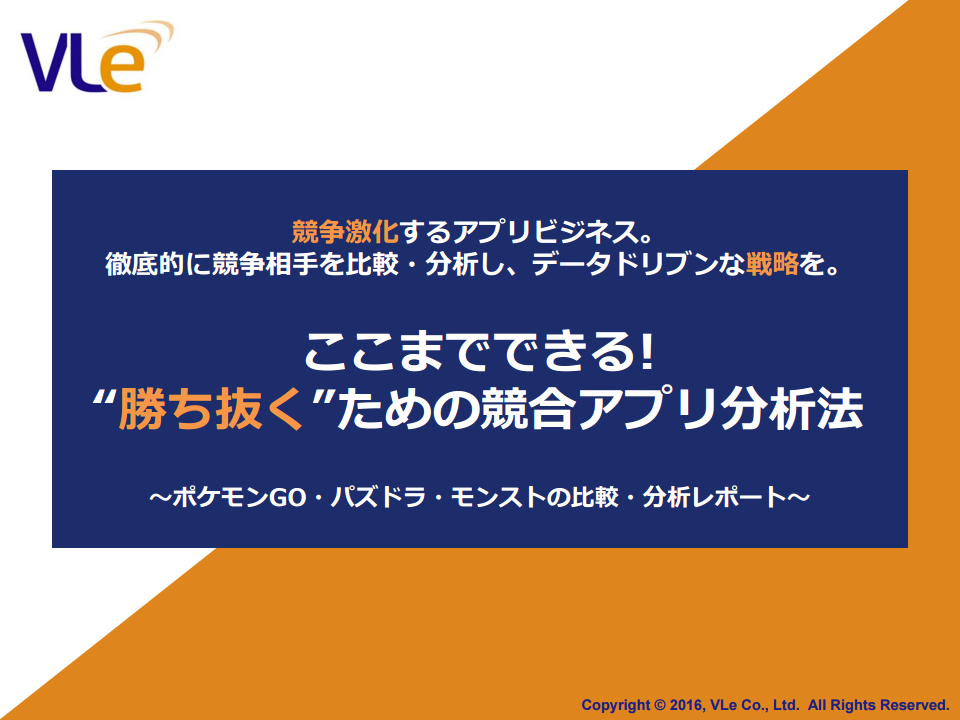 VLe

競争激化するアプリビジネス。
徹底的に競争相手を比較・分析し、データドリブンな戦略を。

ここまでできる!
“勝ち抜く”ための競合アプリ分析法

～ポケモンGO・パズドラ・モンストの比較・分析レポート～

Copyright © 2016, VLe Co., Ltd. All Rights Reserved.